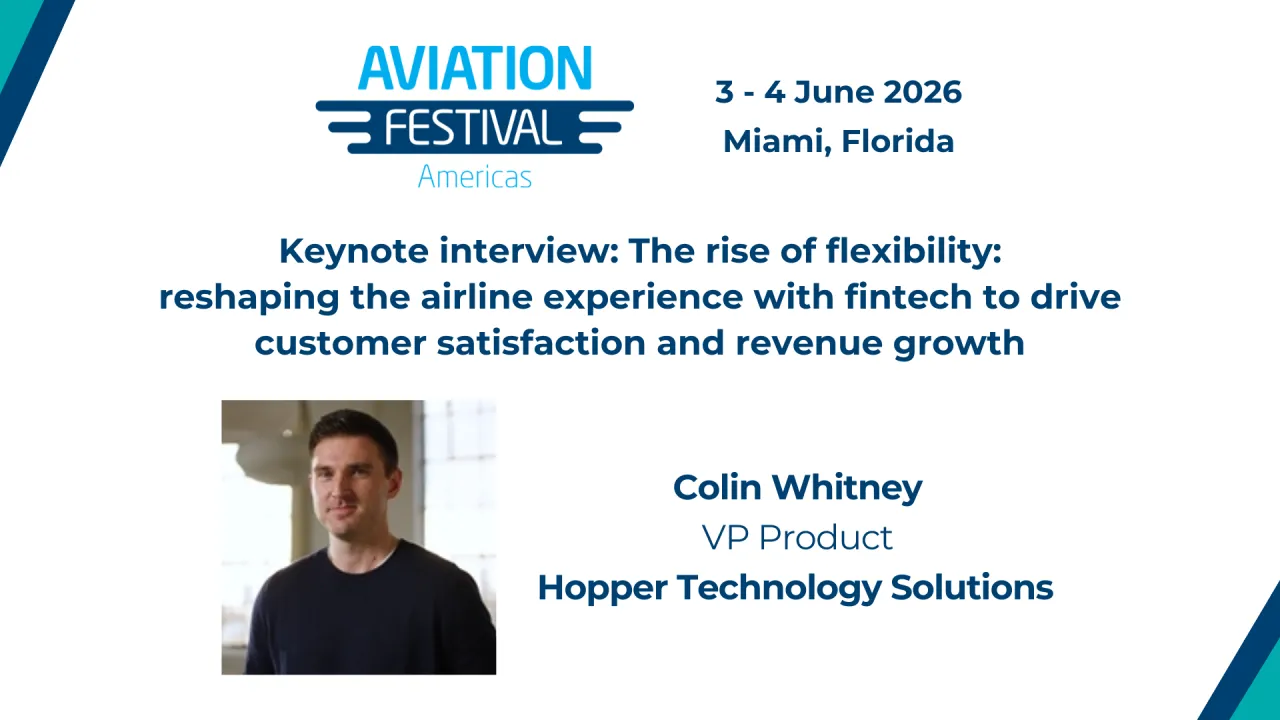 AVIATION
FESTIVAL
Americas

3 - 4 June 2026
Miami, Florida

Keynote interview: The rise of flexibility: reshaping the airline experience with fintech to drive customer satisfaction and revenue growth

Colin Whitney
VP Product
Hopper Technology Solutions